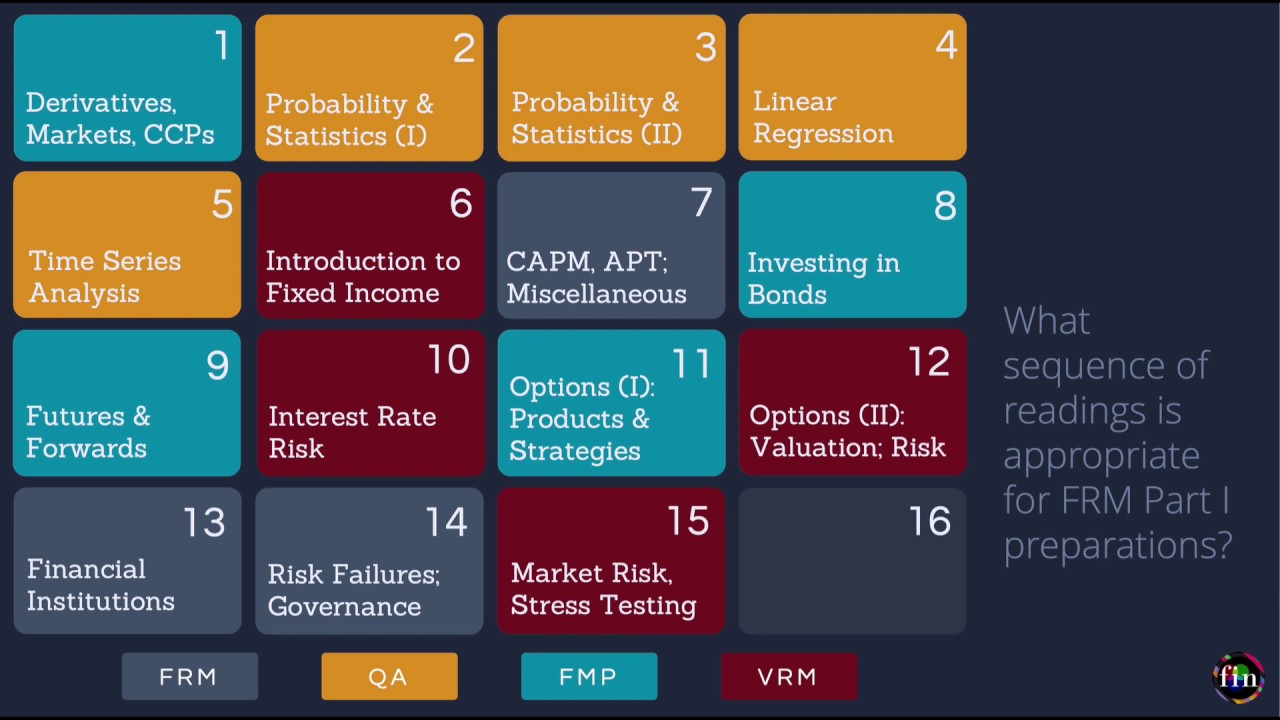 1
Derivatives, Markets, CCPs

2
Probability & Statistics (I)

3
Probability & Statistics (II)

4
Linear Regression

5
Time Series Analysis

6
Introduction to Fixed Income

7
CAPM, APT; Miscellaneous

8
Investing in Bonds

9
Futures & Forwards

10
Interest Rate Risk

11
Options (I): Products & Strategies

12
Options (II): Valuation; Risk

13
Financial Institutions

14
Risk Failures; Governance

15
Market Risk, Stress Testing

16

FRM

QA

FMP

VRM

What sequence of readings is appropriate for FRM Part I preparations?

fin